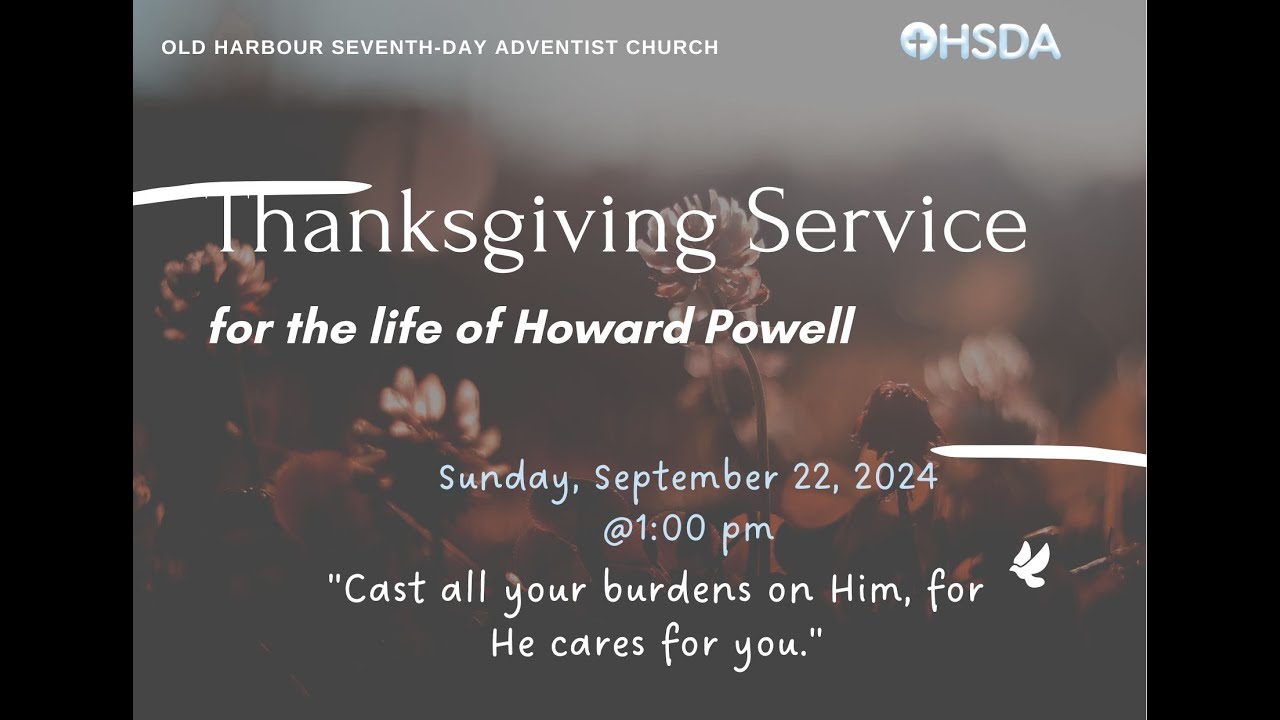 OLD HARBOUR SEVENTH-DAY ADVENTIST CHURCH

OHSDA

Thanksgiving Service

for the life of Howard Powell

Sunday, September 22, 2024
@1:00 pm

"Cast all your burdens on Him, for He cares for you."